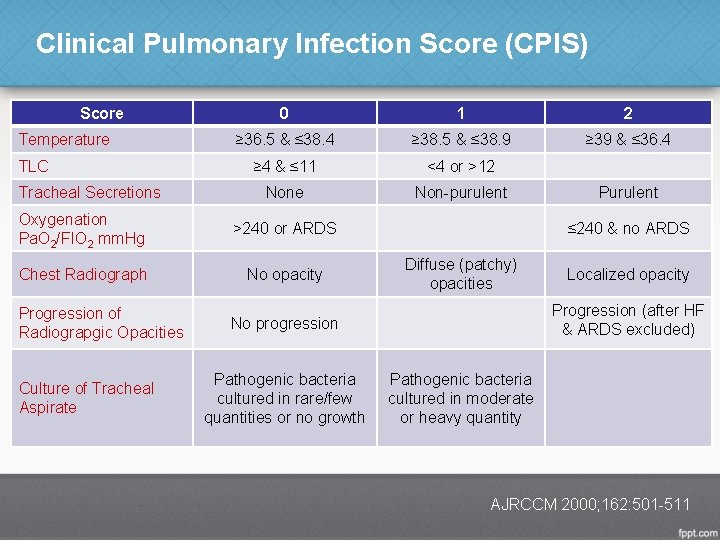 Clinical Pulmonary Infection Score (CPIS)

| Score | 0 | 1 | 2 |
|---|---|---|---|
| Temperature | ≥36.5 & ≤38.4 | ≥38.5 & ≤38.9 | ≥39 & ≤36.4 |
| TLC | ≥4 & ≤11 | <4 or >12 | |
| Tracheal Secretions | None | Non-purulent | Purulent |
| Oxygenation $PaO_2/FIO_2$ mmHg | >240 or ARDS | | ≤240 & no ARDS |
| Chest Radiograph | No opacity | Diffuse (patchy) opacities | Localized opacity |
| Progression of Radiograpgic Opacities | No progression | | Progression (after HF & ARDS excluded) |
| Culture of Tracheal Aspirate | Pathogenic bacteria cultured in rare/few quantities or no growth | Pathogenic bacteria cultured in moderate or heavy quantity | |

AJRCCM 2000;162:501-511

fppt.com